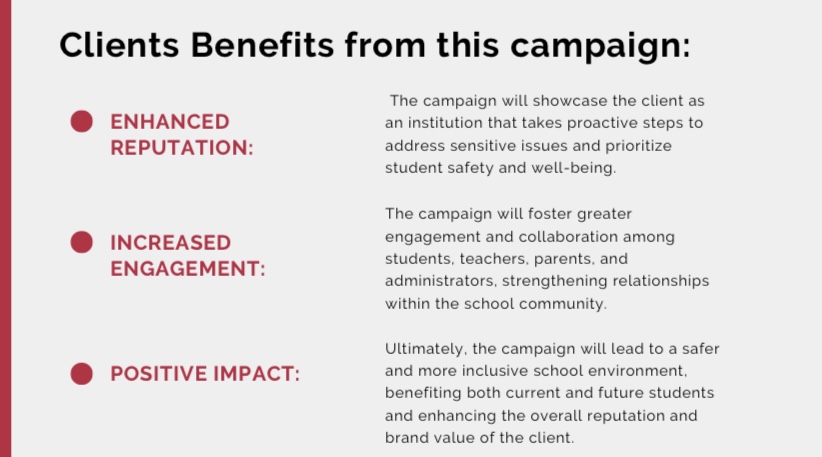 Clients Benefits from this campaign:

ENHANCED REPUTATION:

The campaign will showcase the client as an institution that takes proactive steps to address sensitive issues and prioritize student safety and well-being.

INCREASED ENGAGEMENT:

The campaign will foster greater engagement and collaboration among students, teachers, parents, and administrators, strengthening relationships within the school community.

POSITIVE IMPACT:

Ultimately, the campaign will lead to a safer and more inclusive school environment, benefiting both current and future students and enhancing the overall reputation and brand value of the client.